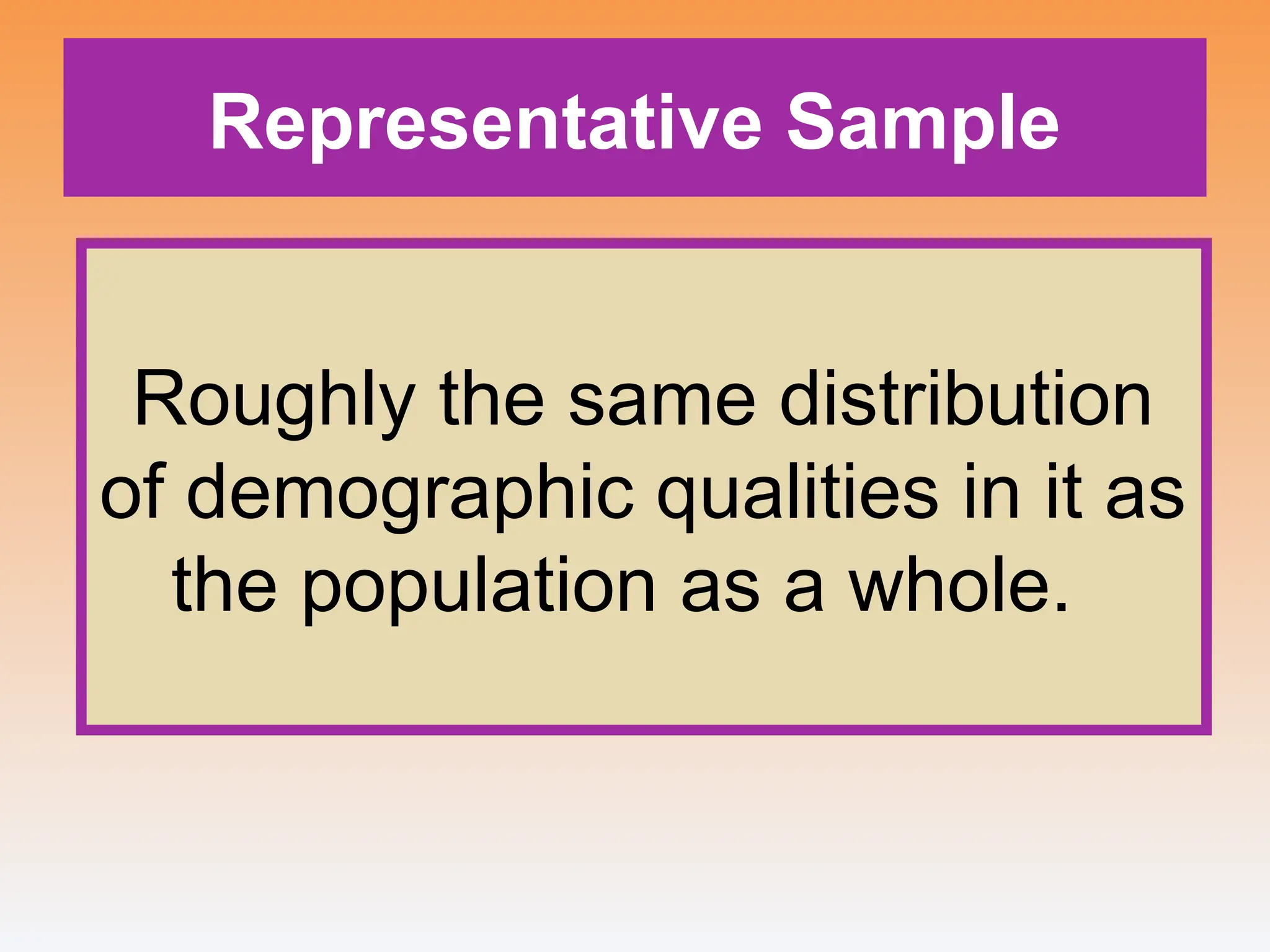 Representative Sample

Roughly the same distribution of demographic qualities in it as the population as a whole.